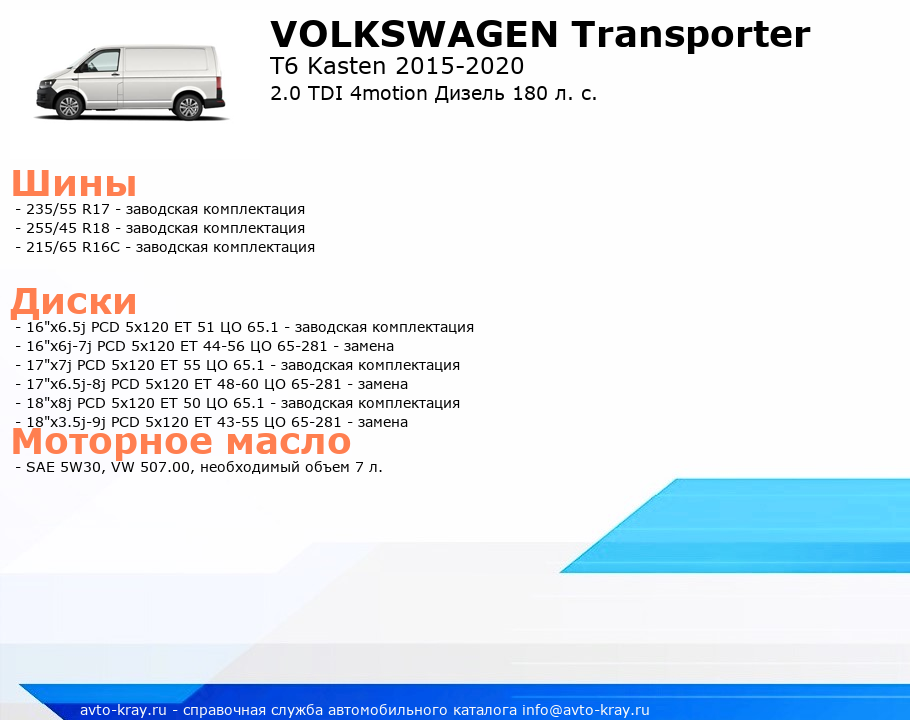 VOLKSWAGEN Transporter
T6 Kasten 2015-2020
2.0 TDI 4motion Дизель 180 л. с.

Шины
- 235/55 R17 - заводская комплектация
- 255/45 R18 - заводская комплектация
- 215/65 R16C - заводская комплектация

Диски
- 16"x6.5j PCD 5x120 ET 51 ЦО 65.1 - заводская комплектация
- 16"x6j-7j PCD 5x120 ET 44-56 ЦО 65-281 - замена
- 17"x7j PCD 5x120 ET 55 ЦО 65.1 - заводская комплектация
- 17"x6.5j-8j PCD 5x120 ET 48-60 ЦО 65-281 - замена
- 18"x8j PCD 5x120 ET 50 ЦО 65.1 - заводская комплектация
- 18"x3.5j-9j PCD 5x120 ET 43-55 ЦО 65-281 - замена

Моторное масло
- SAE 5W30, VW 507.00, необходимый объем 7 л.

avto-kray.ru - справочная служба автомобильного каталога info@avto-kray.ru